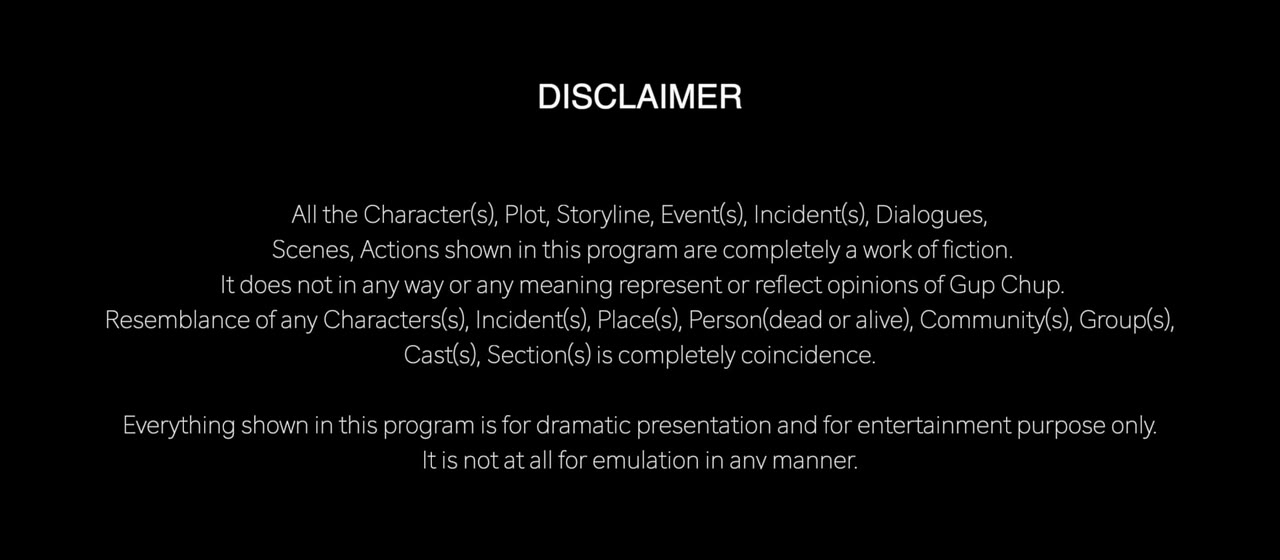 DISCLAIMER

All the Character(s), Plot, Storyline, Event(s), Incident(s), Dialogues, Scenes, Actions shown in this program are completely a work of fiction. It does not in any way or any meaning represent or reflect opinions of Gup Chup. Resemblance of any Characters(s), Incident(s), Place(s), Person(dead or alive), Community(s), Group(s), Cast(s), Section(s) is completely coincidence.

Everything shown in this program is for dramatic presentation and for entertainment purpose only. It is not at all for emulation in any manner.